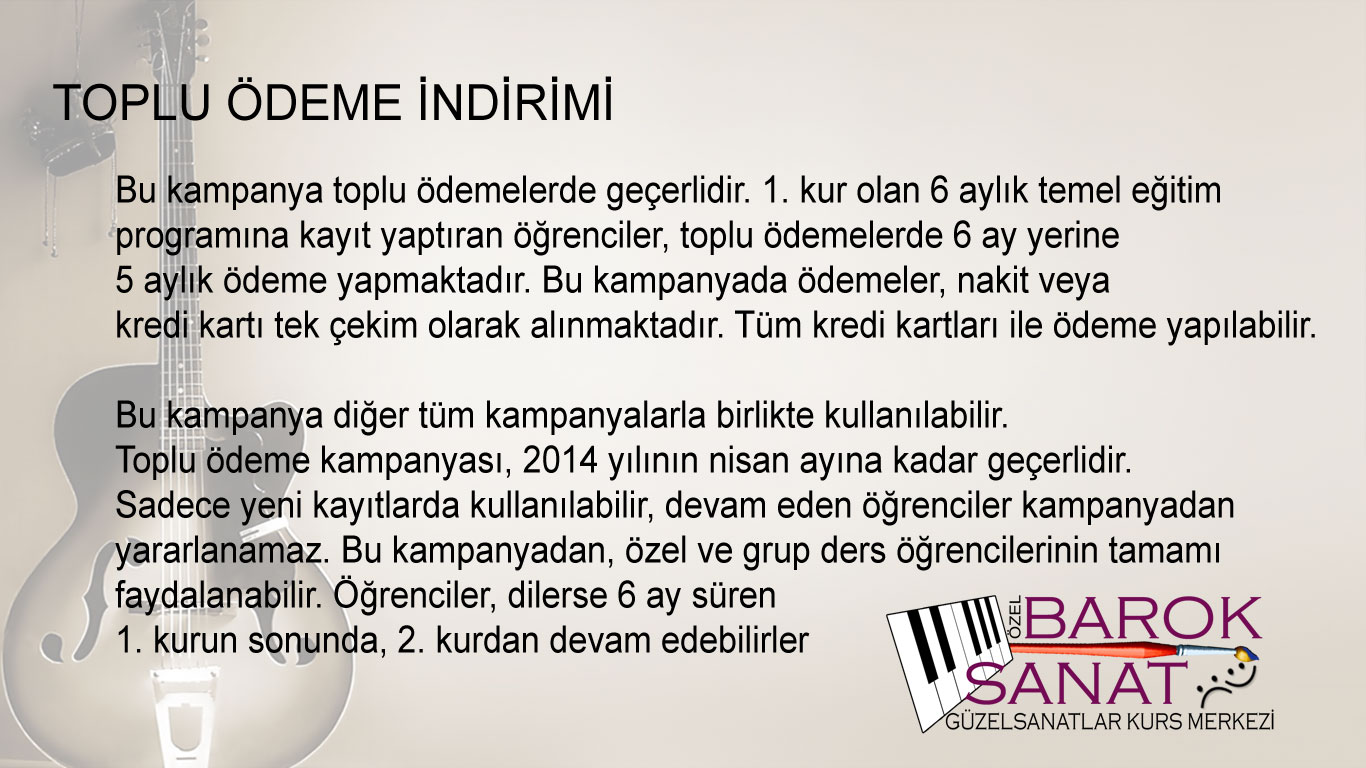 TOPLU ÖDEME İNDİRİMİ

Bu kampanya toplu ödemelerde geçerlidir. 1. kur olan 6 aylık temel eğitim programına kayıt yaptıran öğrenciler, toplu ödemelerde 6 ay yerine 5 aylık ödeme yapmaktadır. Bu kampanyada ödemeler, nakit veya kredi kartı tek çekim olarak alınmaktadır. Tüm kredi kartları ile ödeme yapılabilir.

Bu kampanya diğer tüm kampanyalarla birlikte kullanılabilir. Toplu ödeme kampanyası, 2014 yılının nisan ayına kadar geçerlidir. Sadece yeni kayıtlarda kullanılabilir, devam eden öğrenciler kampanyadan yararlanamaz. Bu kampanyadan, özel ve grup ders öğrencilerinin tamamı faydalanabilir. Öğrenciler, dilerse 6 ay süren 1. kurun sonunda, 2. kurdan devam edebilirler

ÖZEL BAROK SANAT
GÜZELSANATLAR KURS MERKEZİ